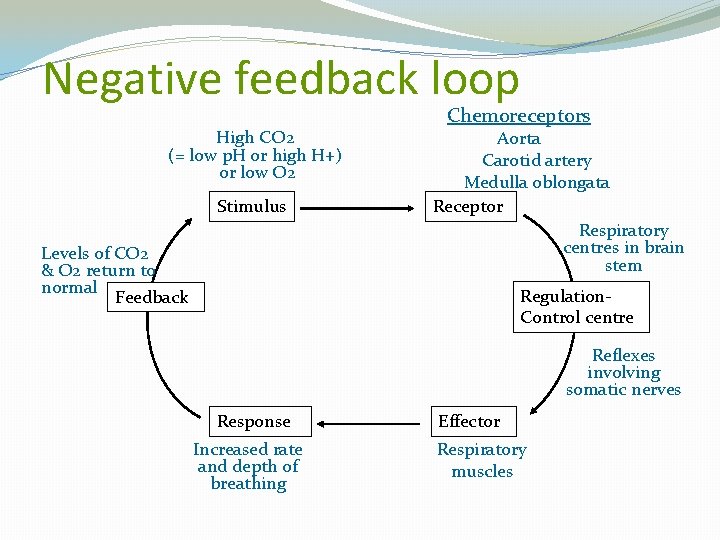 Negative feedback loop

High CO2 (= low pH or high H+) or low O2

Chemoreceptors
Aorta
Carotid artery
Medulla oblongata

Stimulus

Receptor

Respiratory centres in brain stem

Regulation-Control centre

Reflexes involving somatic nerves

Effector

Respiratory muscles

Response

Increased rate and depth of breathing

Feedback

Levels of CO2 & O2 return to normal